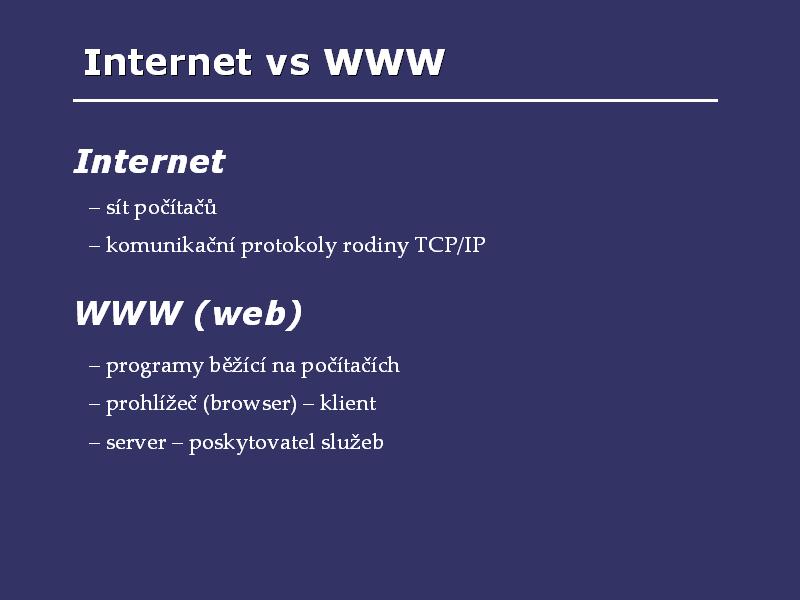 Internet vs WWW

Internet

– sít počítačů

– komunikační protokoly rodiny TCP/IP

WWW (web)

– programy běžící na počítačích

– prohlížeč (browser) – klient

– server – poskytovatel služeb